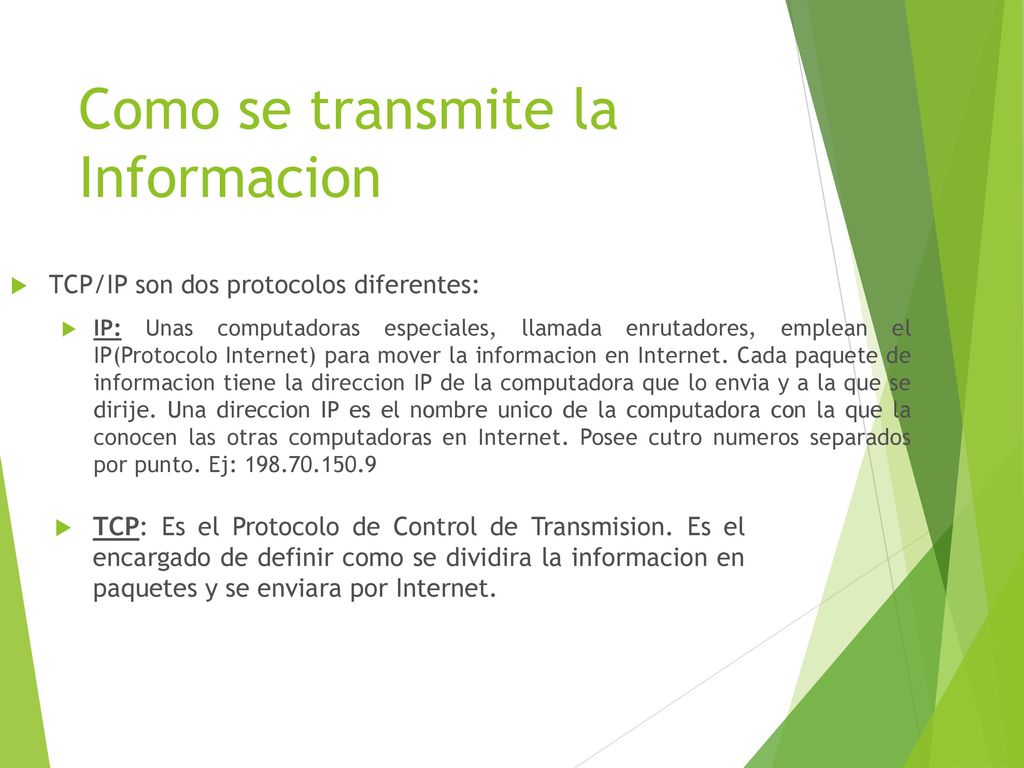 Como se transmite la Informacion

TCP/IP son dos protocolos diferentes:

IP: Unas computadoras especiales, llamada enrutadores, emplean el IP(Protocolo Internet) para mover la informacion en Internet. Cada paquete de informacion tiene la direccion IP de la computadora que lo envia y a la que se dirije. Una direccion IP es el nombre unico de la computadora con la que la conocen las otras computadoras en Internet. Posee cutro numeros separados por punto. Ej: 198.70.150.9

TCP: Es el Protocolo de Control de Transmision. Es el encargado de definir como se dividira la informacion en paquetes y se enviara por Internet.